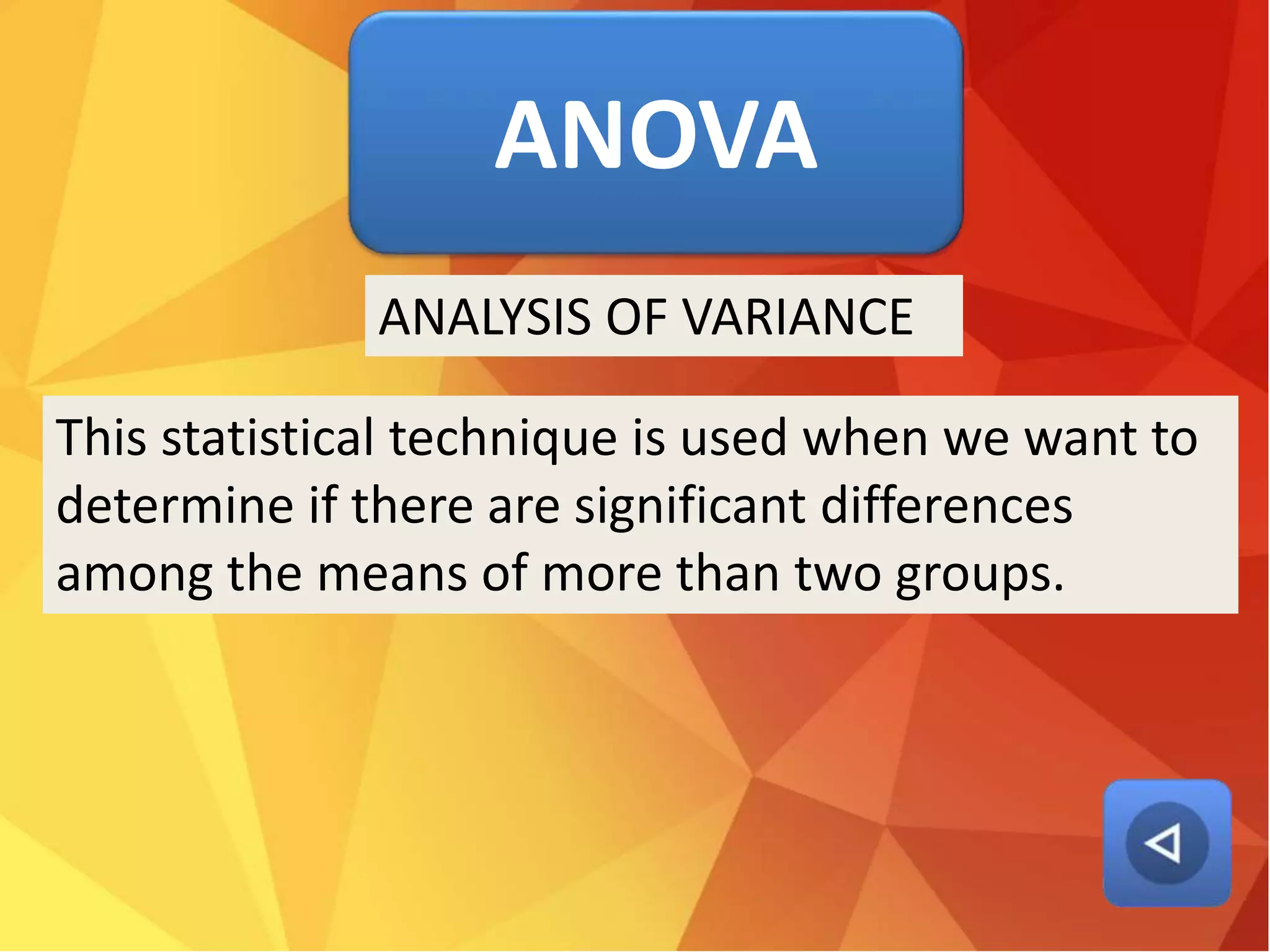 ANOVA

ANALYSIS OF VARIANCE

This statistical technique is used when we want to determine if there are significant differences among the means of more than two groups.